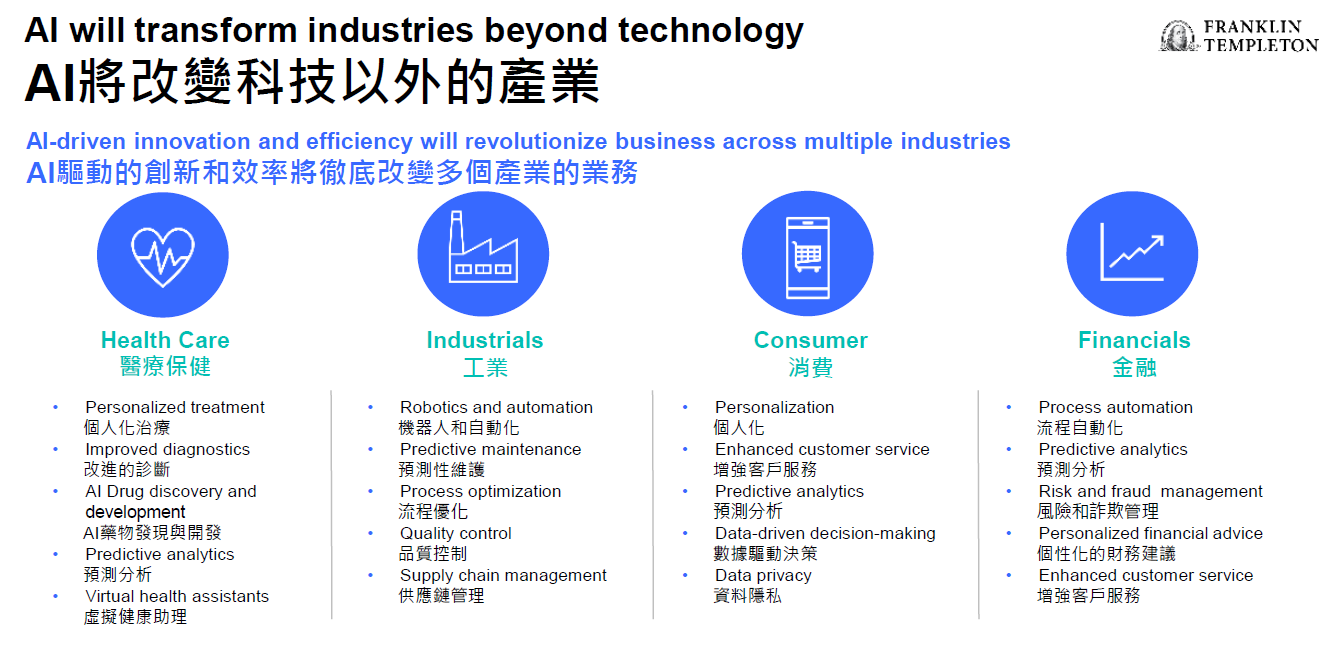 AI will transform industries beyond technology
AI將改變科技以外的產業

FRANKLIN TEMPLETON

AI-driven innovation and efficiency will revolutionize business across multiple industries
AI驅動的創新和效率將徹底改變多個產業的業務

Health Care
醫療保健

- Personalized treatment
個人化治療
- Improved diagnostics
改進的診斷
- AI Drug discovery and development
AI藥物發現與開發
- Predictive analytics
預測分析
- Virtual health assistants
虛擬健康助理

Industrials
工業

- Robotics and automation
機器人和自動化
- Predictive maintenance
預測性維護
- Process optimization
流程優化
- Quality control
品質控制
- Supply chain management
供應鏈管理

Consumer
消費

- Personalization
個人化
- Enhanced customer service
增強客戶服務
- Predictive analytics
預測分析
- Data-driven decision-making
數據驅動決策
- Data privacy
資料隱私

Financials
金融

- Process automation
流程自動化
- Predictive analytics
預測分析
- Risk and fraud management
風險和詐欺管理
- Personalized financial advice
個性化的財務建議
- Enhanced customer service
增強客戶服務